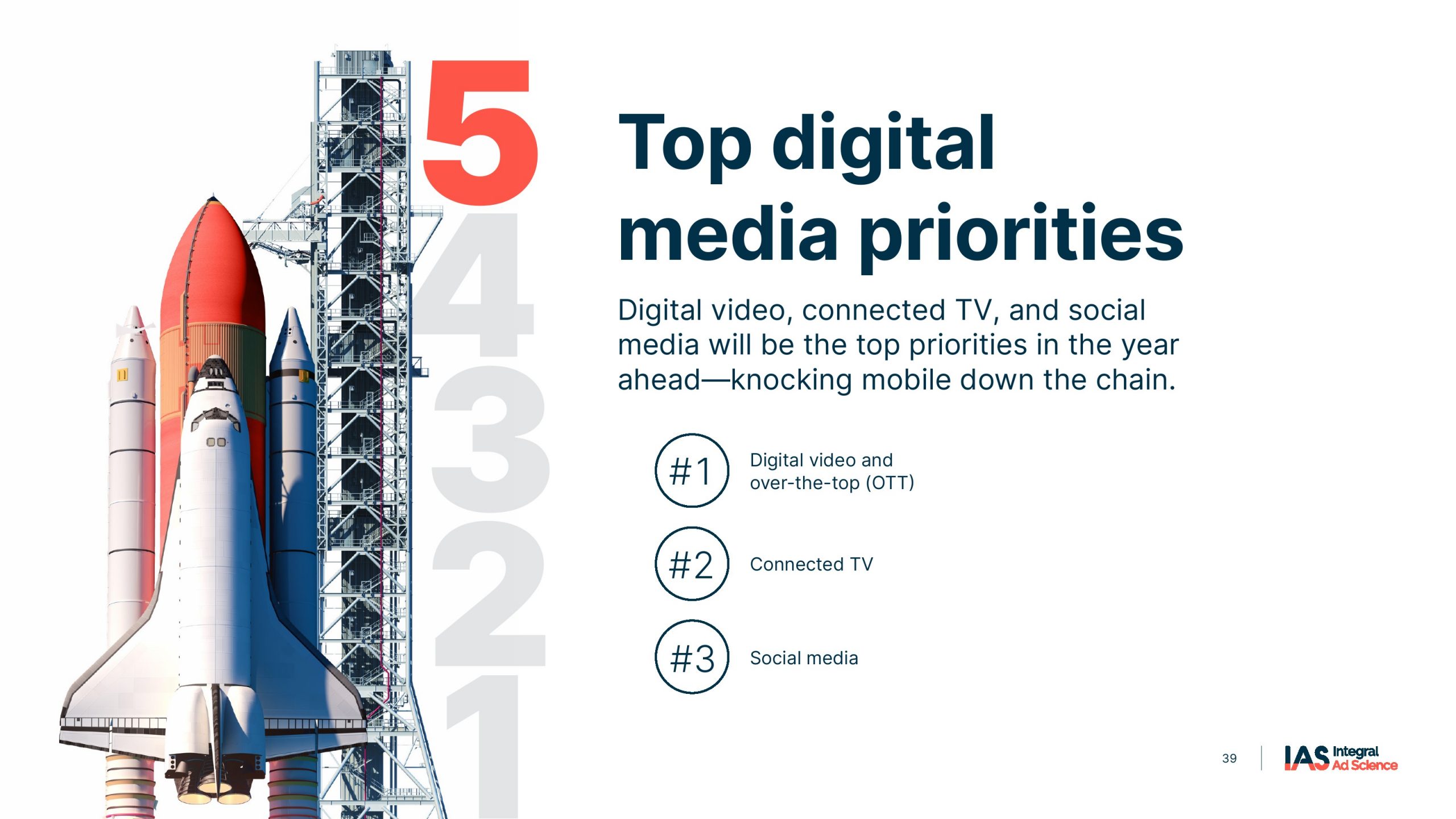 5
4
3
2
1

Top digital media priorities

Digital video, connected TV, and social media will be the top priorities in the year ahead—knocking mobile down the chain.

#1 Digital video and over-the-top (OTT)

#2 Connected TV

#3 Social media

39

IAS Integral Ad Science